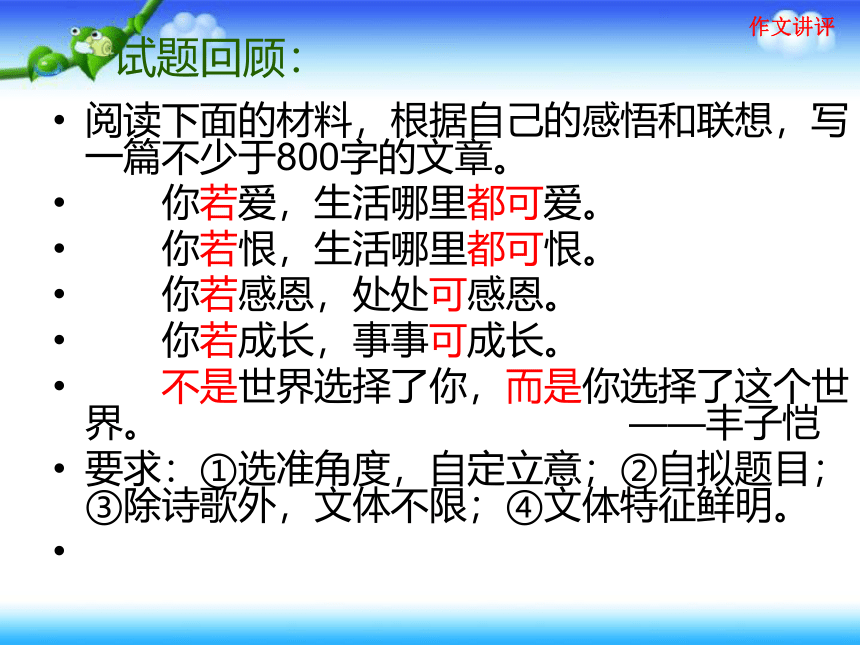 作文讲评

试题回顾：

• 阅读下面的材料，根据自己的感悟和联想，写一篇不少于800字的文章。

• 你若爱，生活哪里都可爱。

• 你若恨，生活哪里都可恨。

• 你若感恩，处处可感恩。

• 你若成长，事事可成长。

• 不是世界选择了你，而是你选择了这个世界。 ——丰子恺

• 要求：①选准角度，自定立意；②自拟题目；③除诗歌外，文体不限；④文体特征鲜明。

•